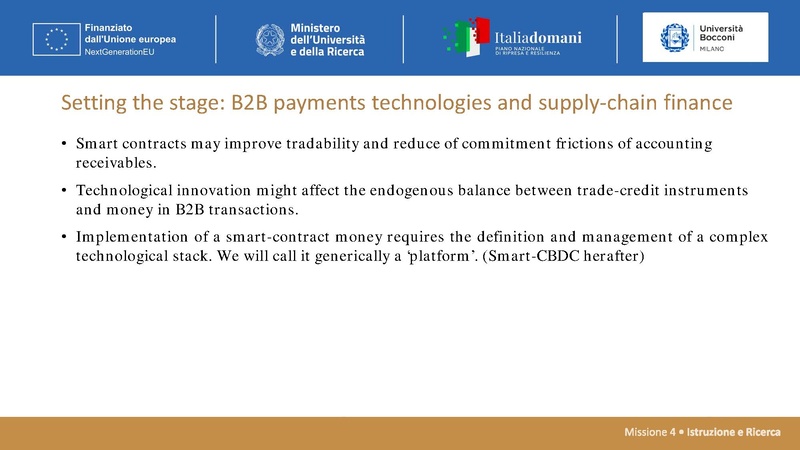 Finanziato dall'Unione europea
NextGenerationEU

Ministero dell'Università e della Ricerca

Italiadomani
PIANO NAZIONALE DI RIPRESA E RESILIENZA

Università Bocconi
MILANO

Setting the stage: B2B payments technologies and supply-chain finance

• Smart contracts may improve tradability and reduce of commitment frictions of accounting receivables.

• Technological innovation might affect the endogenous balance between trade-credit instruments and money in B2B transactions.

• Implementation of a smart-contract money requires the definition and management of a complex technological stack. We will call it generically a 'platform'. (Smart-CBDC herafter)

Missione 4 • Istruzione e Ricerca